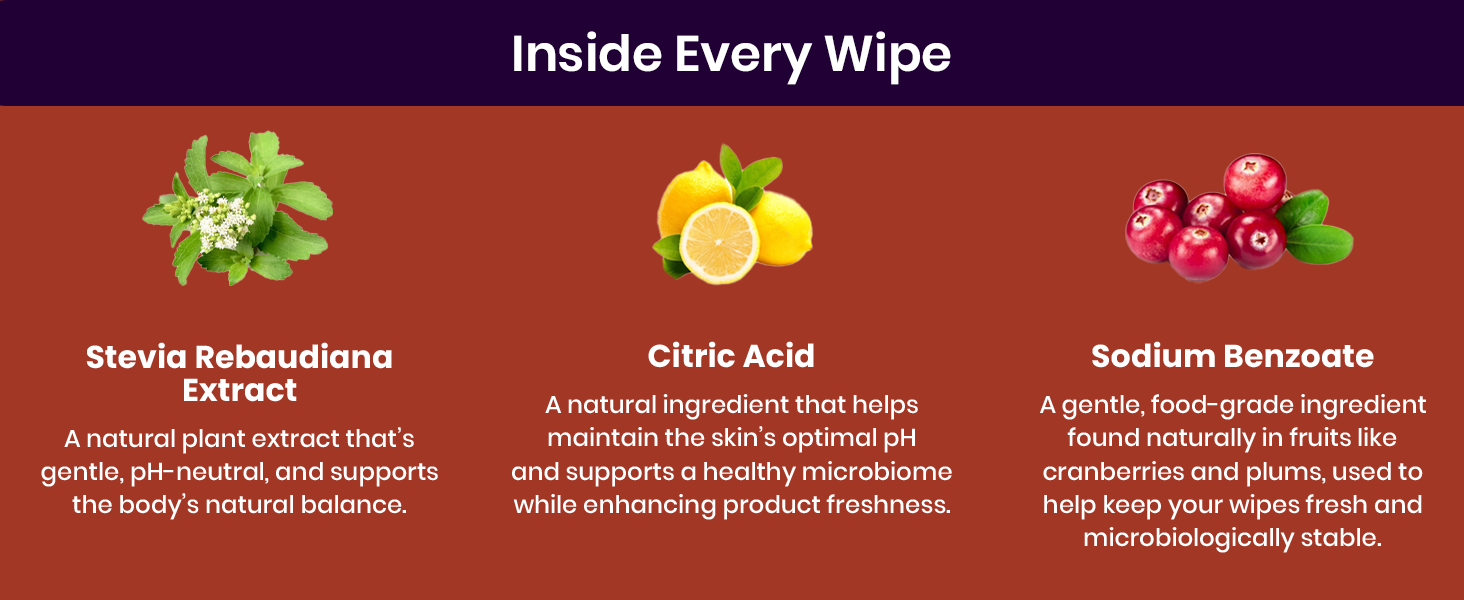 Inside Every Wipe

Stevia Rebaudiana Extract

A natural plant extract that's gentle, pH-neutral, and supports the body's natural balance.

Citric Acid

A natural ingredient that helps maintain the skin's optimal pH and supports a healthy microbiome while enhancing product freshness.

Sodium Benzoate

A gentle, food-grade ingredient found naturally in fruits like cranberries and plums, used to help keep your wipes fresh and microbiologically stable.